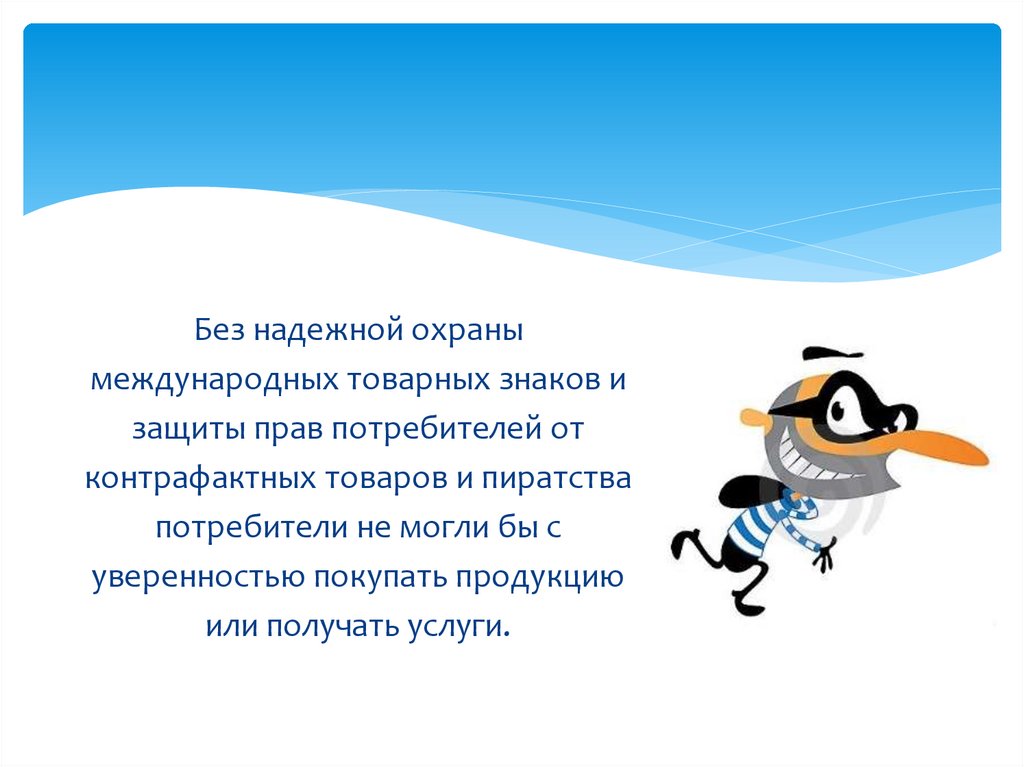 Без надежной охраны международных товарных знаков и защиты прав потребителей от контрафактных товаров и пиратства потребители не могли бы с уверенностью покупать продукцию или получать услуги.